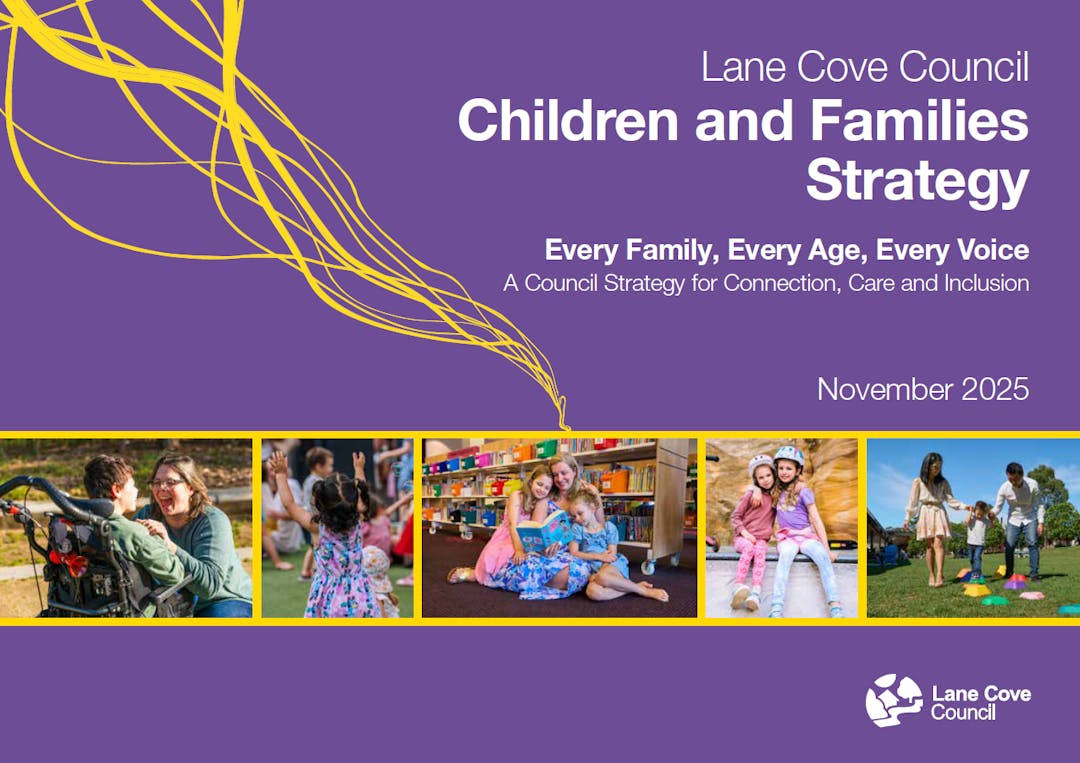 Lane Cove Council
Children and Families Strategy

Every Family, Every Age, Every Voice
A Council Strategy for Connection, Care and Inclusion

November 2025

Lane Cove Council